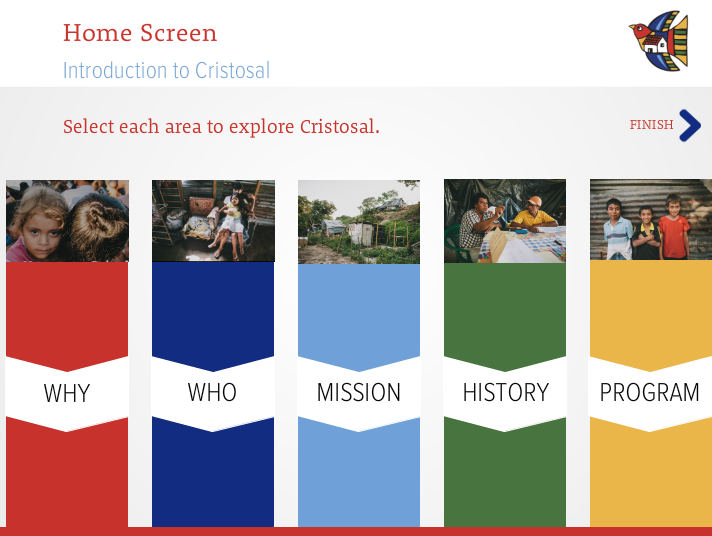 Home Screen
Introduction to Cristosal

Select each area to explore Cristosal.

FINISH

WHY

WHO

MISSION

HISTORY

PROGRAM